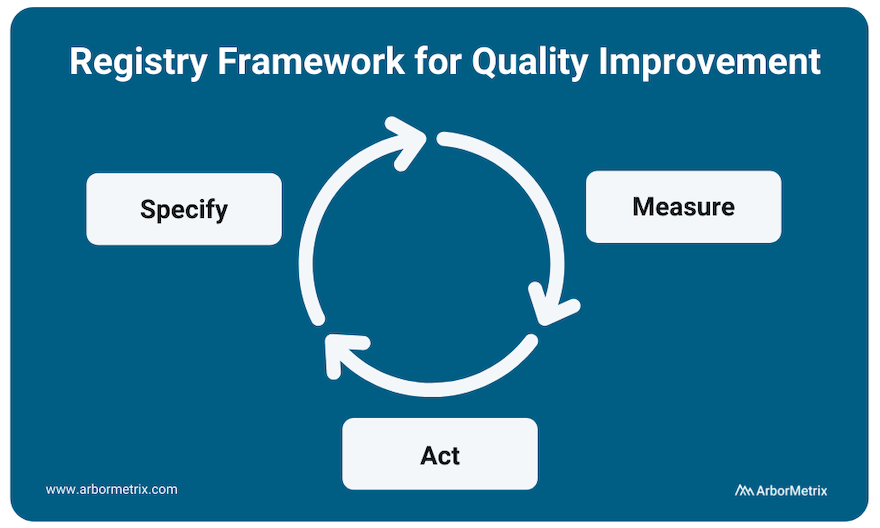 Registry Framework for Quality Improvement

Specify

Measure

Act

www.arbormetrix.com

ArborMetrix